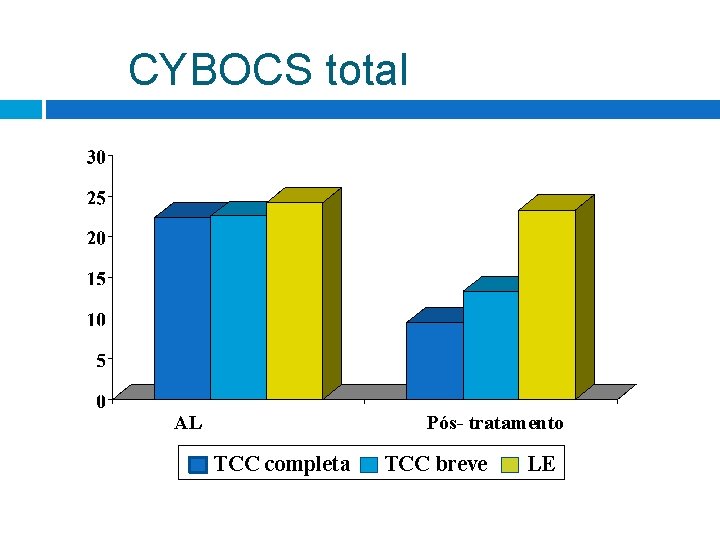 CYBOCS total

30
25
20
15
10
5
0

AL
Pós- tratamento

TCC completa
TCC breve
LE